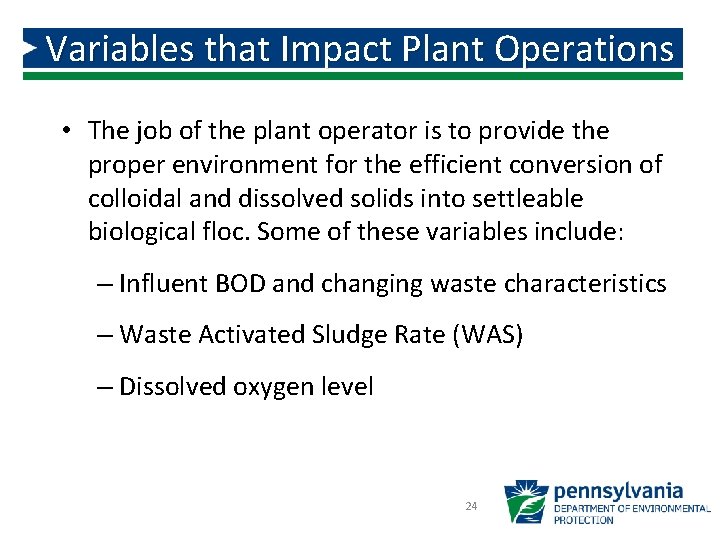 Variables that Impact Plant Operations

• The job of the plant operator is to provide the proper environment for the efficient conversion of colloidal and dissolved solids into settleable biological floc. Some of these variables include:

– Influent BOD and changing waste characteristics

– Waste Activated Sludge Rate (WAS)

– Dissolved oxygen level

24

pennsylvania
DEPARTMENT OF ENVIRONMENTAL PROTECTION